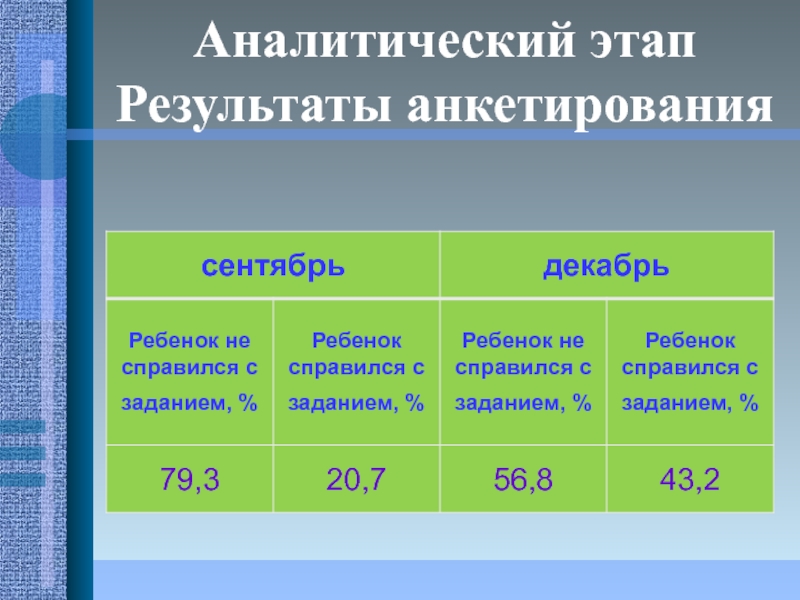 Аналитический этап
Результаты анкетирования

| сентябрь | | декабрь | |
|---|---|---|---|
| Ребенок не справился с заданием, % | Ребенок справился с заданием, % | Ребенок не справился с заданием, % | Ребенок справился с заданием, % |
| 79,3 | 20,7 | 56,8 | 43,2 |